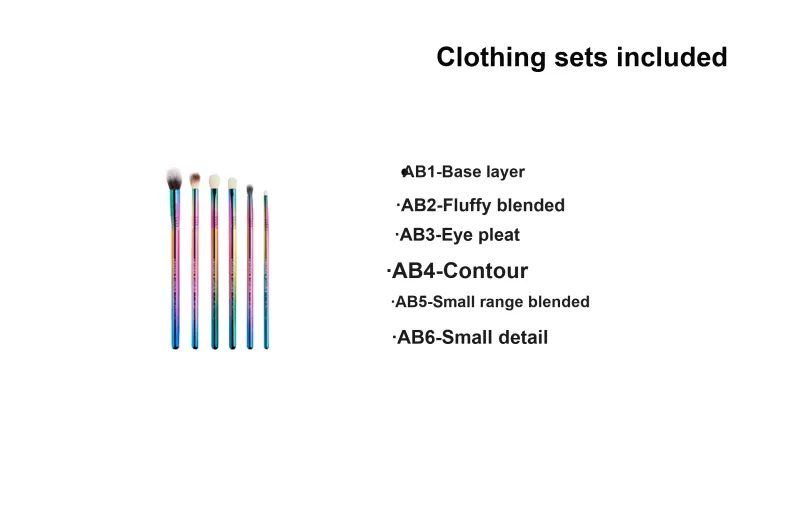 Clothing sets included

·AB1-Base layer

·AB2-Fluffy blended

·AB3-Eye pleat

·AB4-Contour

·AB5-Small range blended

·AB6-Small detail